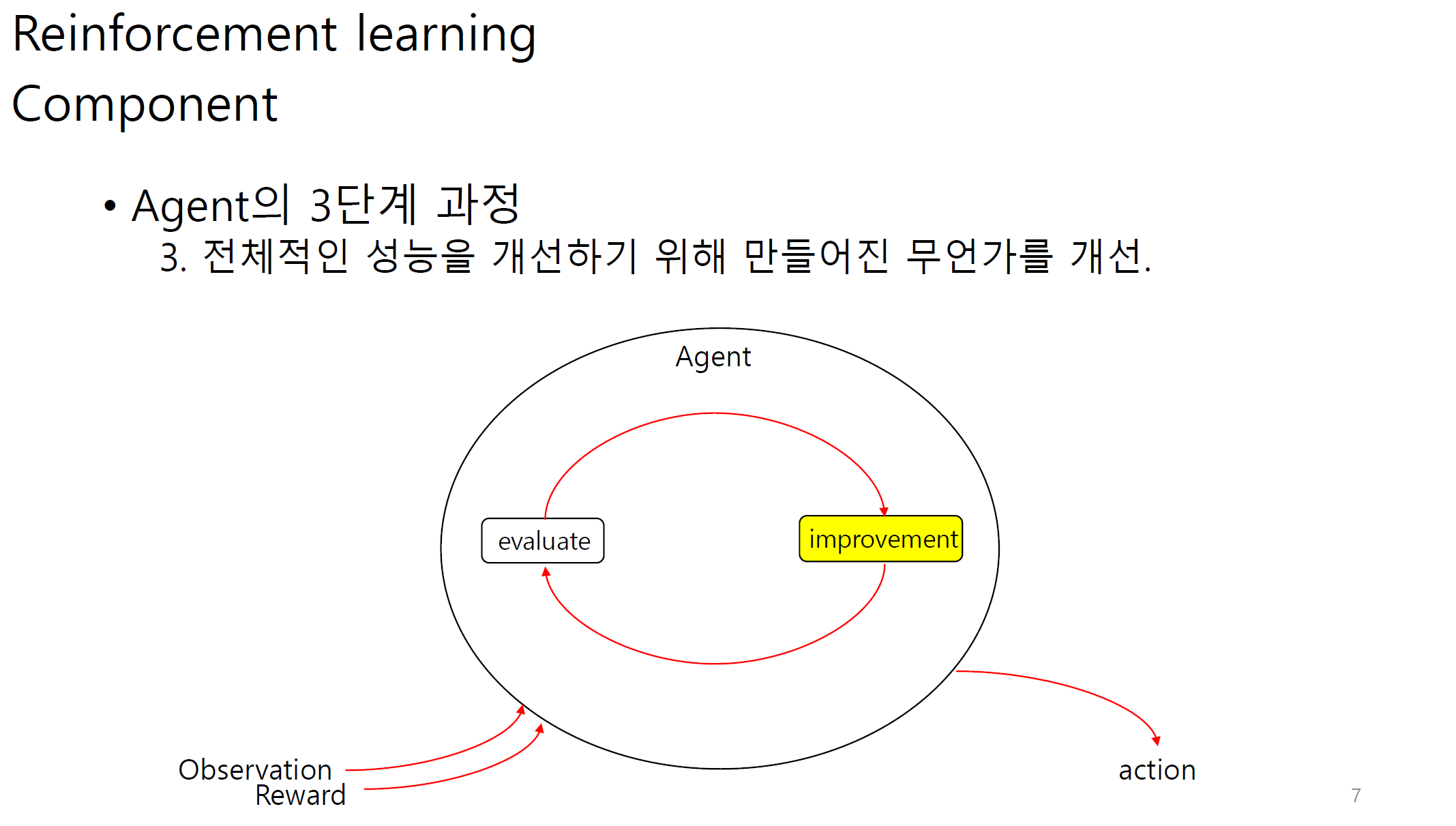 Reinforcement learning
Component

• Agent의 3단계 과정
3. 전체적인 성능을 개선하기 위해 만들어진 무언가를 개선.

Agent

evaluate

improvement

Observation
Reward

action

7